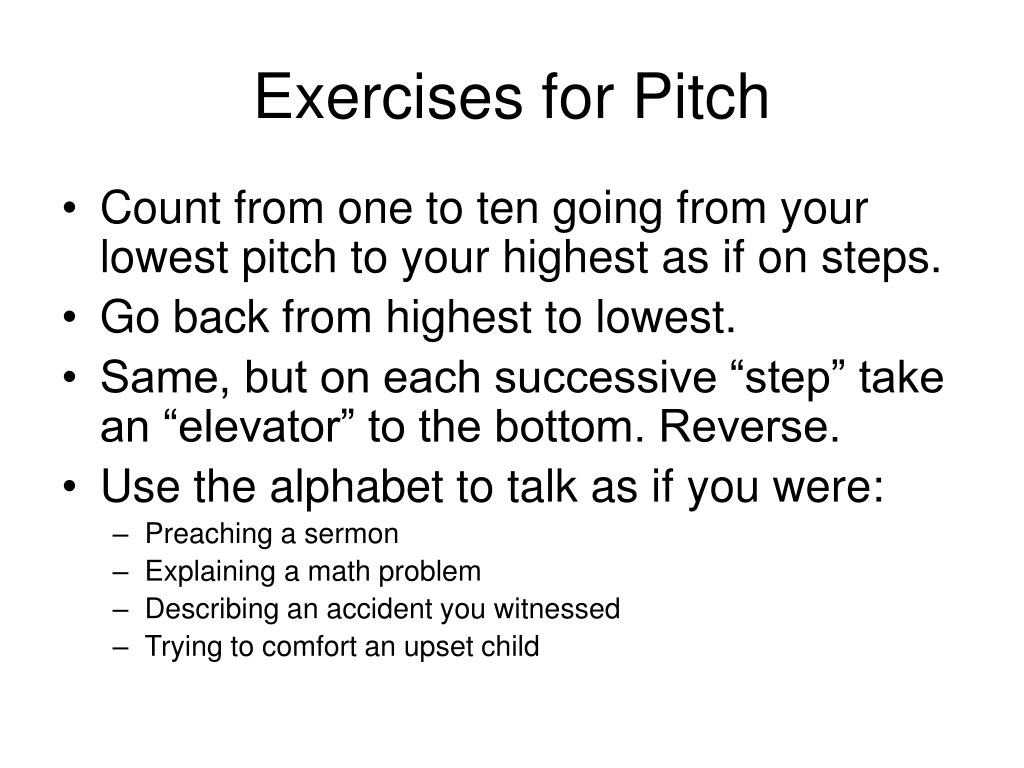 Exercises for Pitch

• Count from one to ten going from your lowest pitch to your highest as if on steps.
• Go back from highest to lowest.
• Same, but on each successive “step” take an “elevator” to the bottom. Reverse.
• Use the alphabet to talk as if you were:
– Preaching a sermon
– Explaining a math problem
– Describing an accident you witnessed
– Trying to comfort an upset child